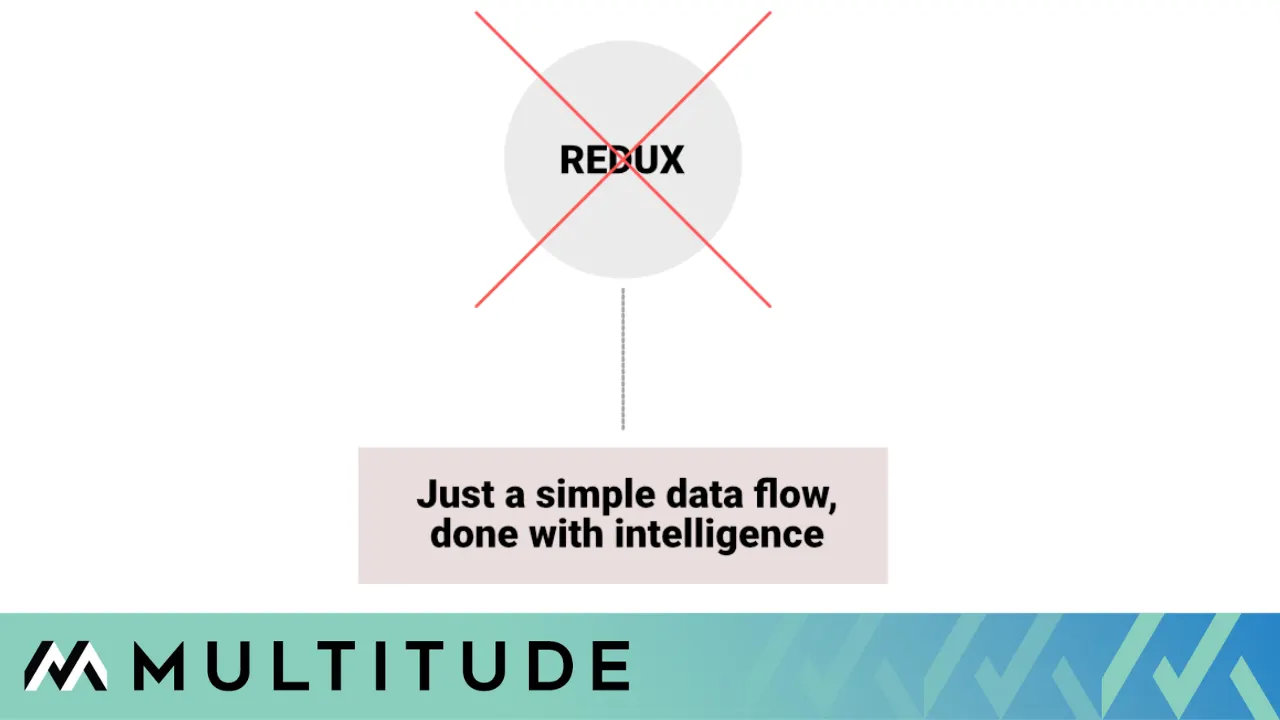 REDUX

Just a simple data flow, done with intelligence

MULTITUDE